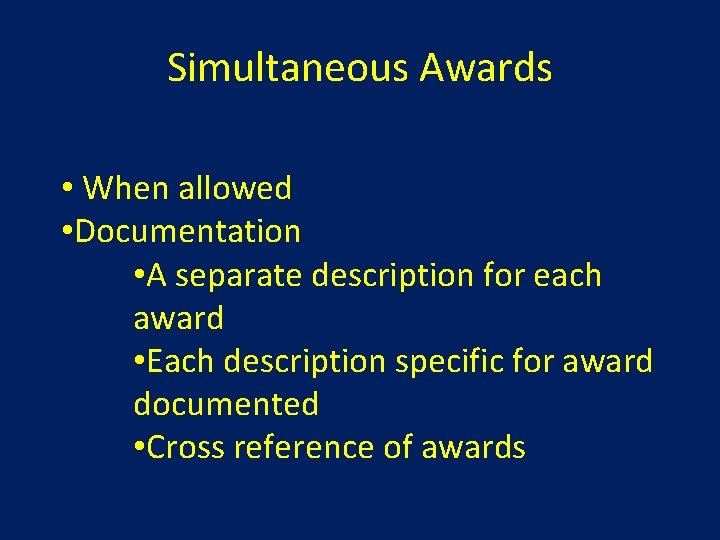 Simultaneous Awards

• When allowed
•Documentation
•A separate description for each award
•Each description specific for award documented
•Cross reference of awards